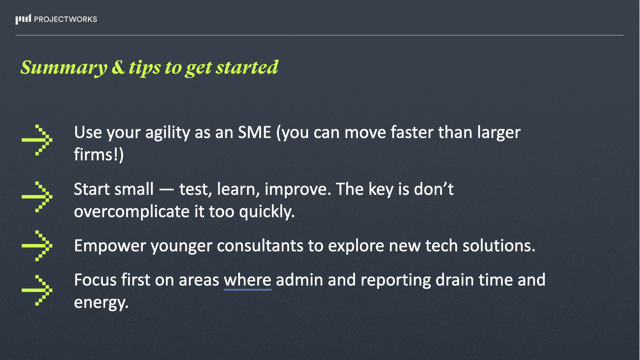 PROJECTWORKS

Summary & tips to get started

Use your agility as an SME (you can move faster than larger firms!)

Start small — test, learn, improve. The key is don't overcomplicate it too quickly.

Empower younger consultants to explore new tech solutions.

Focus first on areas where admin and reporting drain time and energy.